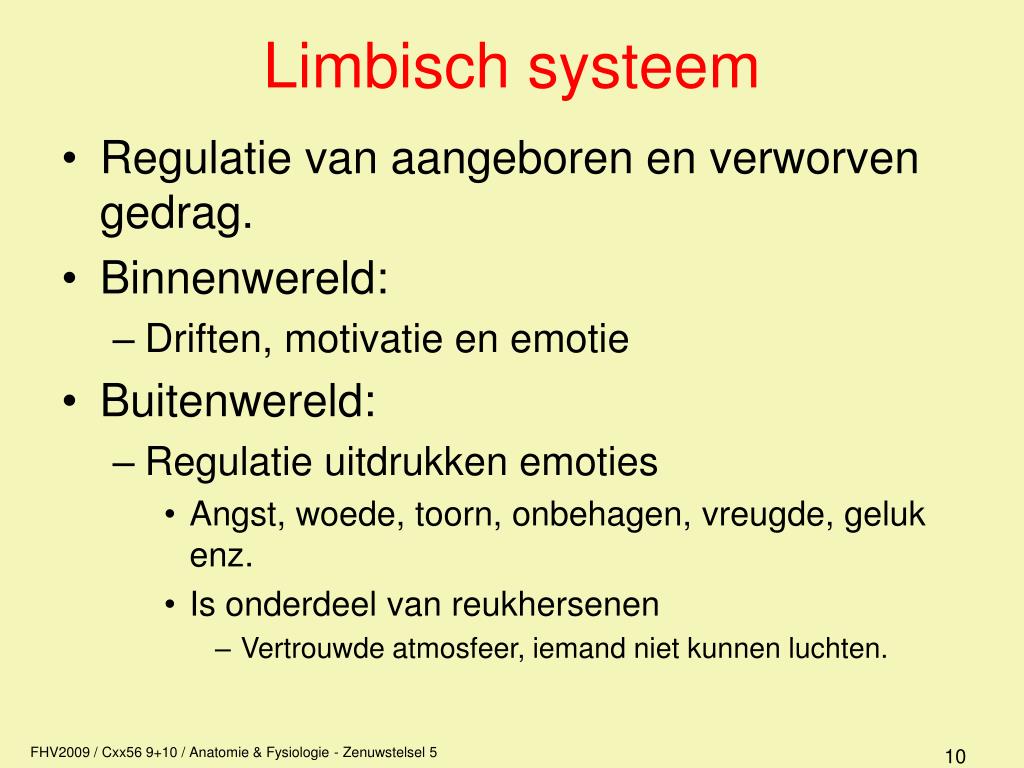 Limbisch systeem

• Regulatie van aangeboren en verworven gedrag.
• Binnenwereld:
– Driften, motivatie en emotie
• Buitenwereld:
– Regulatie uitdrukken emoties
• Angst, woede, toorn, onbehagen, vreugde, geluk enz.
• Is onderdeel van reukhersenen
– Vertrouwde atmosfeer, iemand niet kunnen luchten.

FHV2009 / Cxx56 9+10 / Anatomie & Fysiologie - Zenuwstelsel 5

10